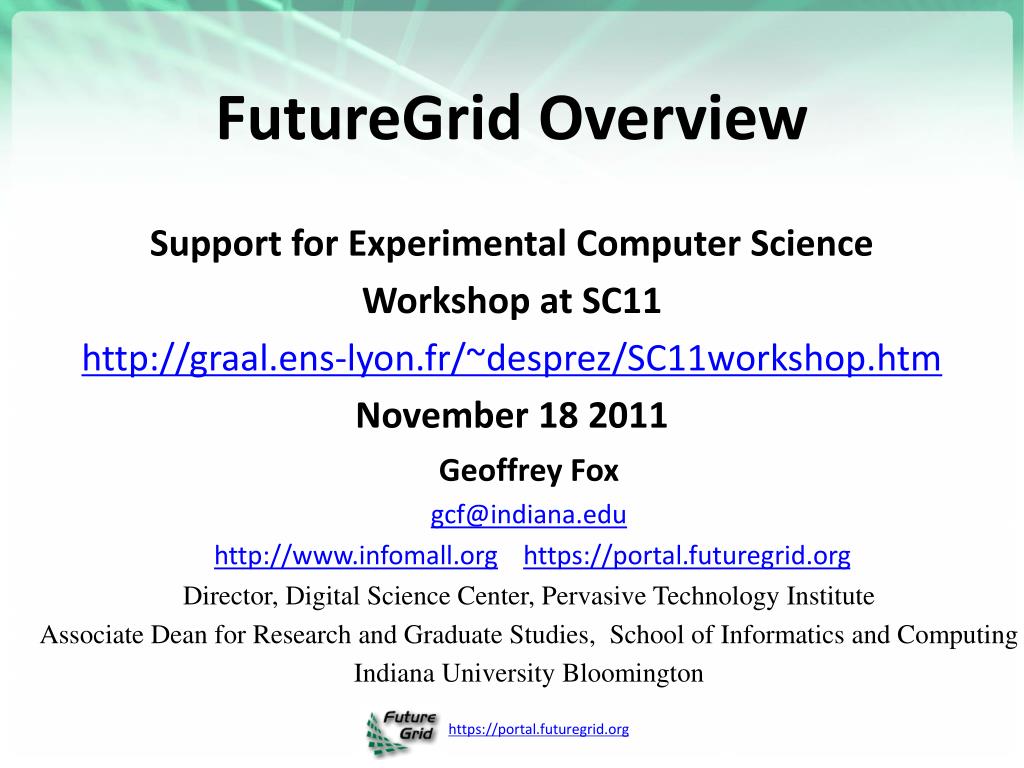 FutureGrid Overview

Support for Experimental Computer Science Workshop at SC11

http://graal.ens-lyon.fr/~desprez/SC11workshop.htm

November 18 2011

Geoffrey Fox

gcf@indiana.edu

http://www.infomall.org https://portal.futuregrid.org

Director, Digital Science Center, Pervasive Technology Institute

Associate Dean for Research and Graduate Studies, School of Informatics and Computing

Indiana University Bloomington

Future Grid

https://portal.futuregrid.org